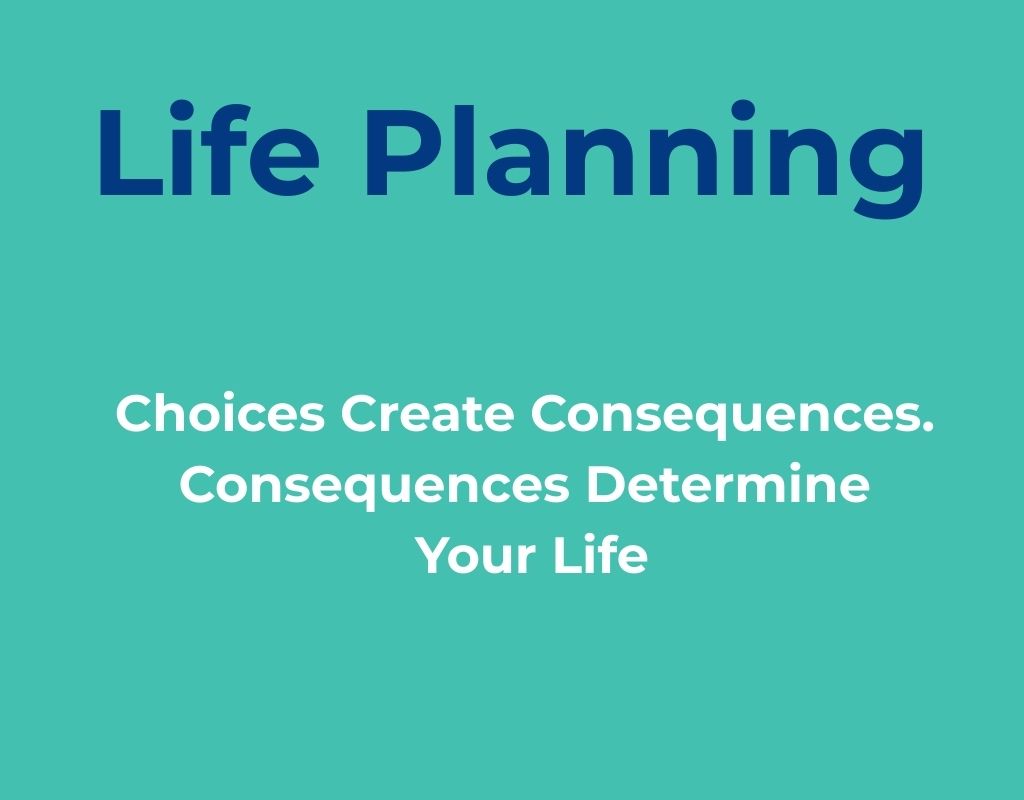 Life Planning

Choices Create Consequences. Consequences Determine Your Life